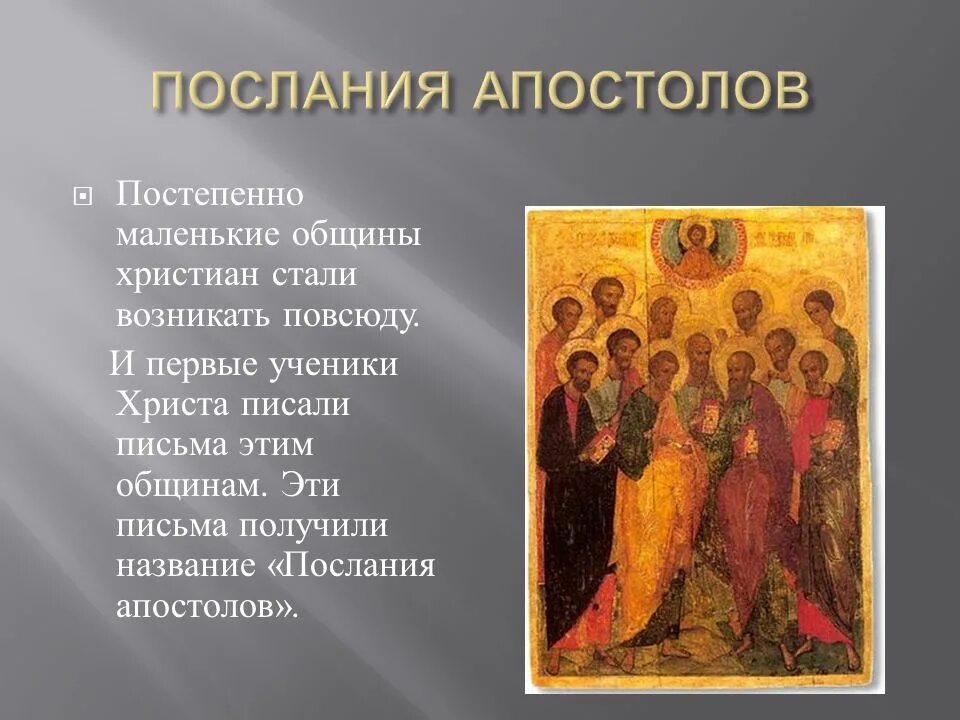 ПОСЛАНИЯ АПОСТОЛОВ

Постепенно маленькие общины христиан стали возникать повсюду.

И первые ученики Христа писали письма этим общинам. Эти письма получили название «Послания апостолов».